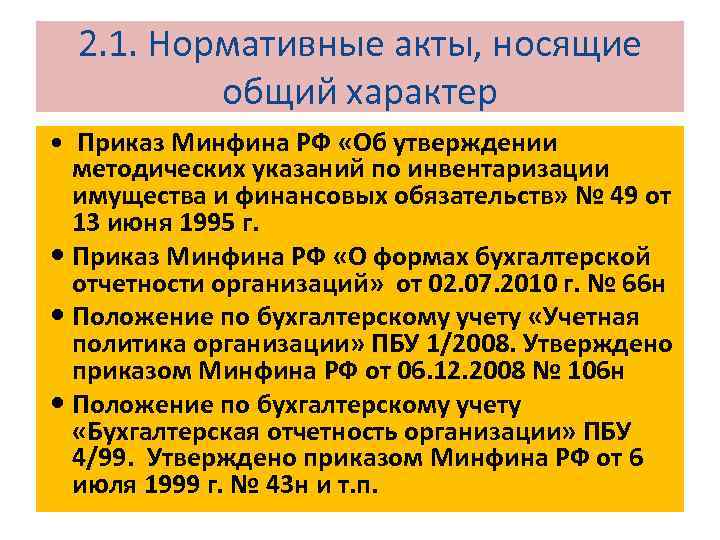 2.1. Нормативные акты, носящие общий характер

• Приказ Минфина РФ «Об утверждении методических указаний по инвентаризации имущества и финансовых обязательств» № 49 от 13 июня 1995 г.

• Приказ Минфина РФ «О формах бухгалтерской отчетности организаций» от 02.07.2010 г. № 66н

• Положение по бухгалтерскому учету «Учетная политика организации» ПБУ 1/2008. Утверждено приказом Минфина РФ от 06.12.2008 № 106н

• Положение по бухгалтерскому учету «Бухгалтерская отчетность организации» ПБУ 4/99. Утверждено приказом Минфина РФ от 6 июля 1999 г. № 43н и т.п.